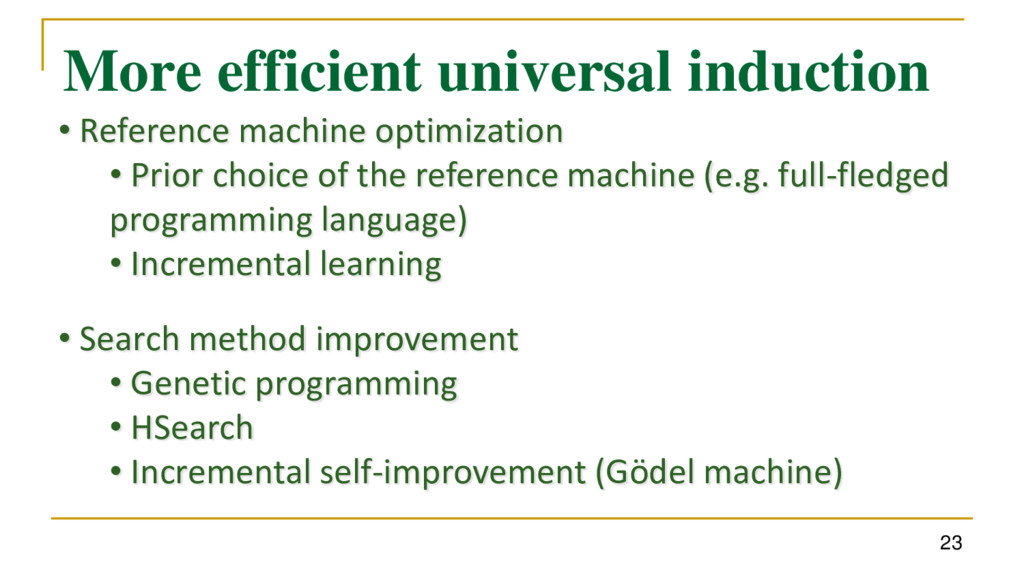 More efficient universal induction

• Reference machine optimization
• Prior choice of the reference machine (e.g. full-fledged programming language)
• Incremental learning

• Search method improvement
• Genetic programming
• HSearch
• Incremental self-improvement (Gödel machine)

23